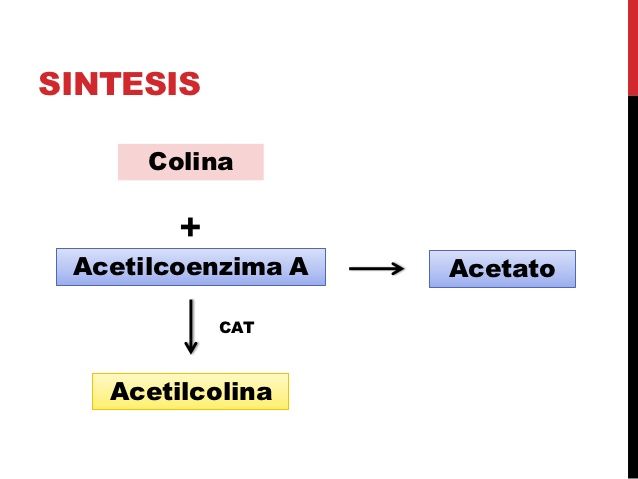 SINTESIS

Colina

+

Acetilcoenzima A

Acetato

CAT

Acetilcolina